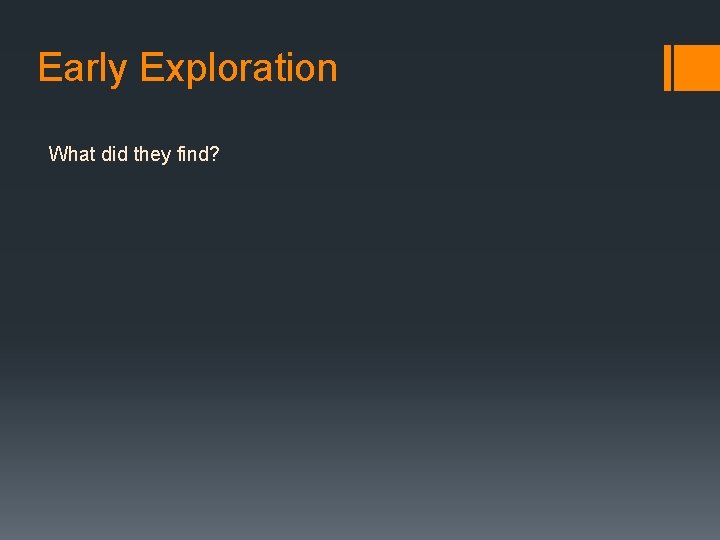 Early Exploration

What did they find?